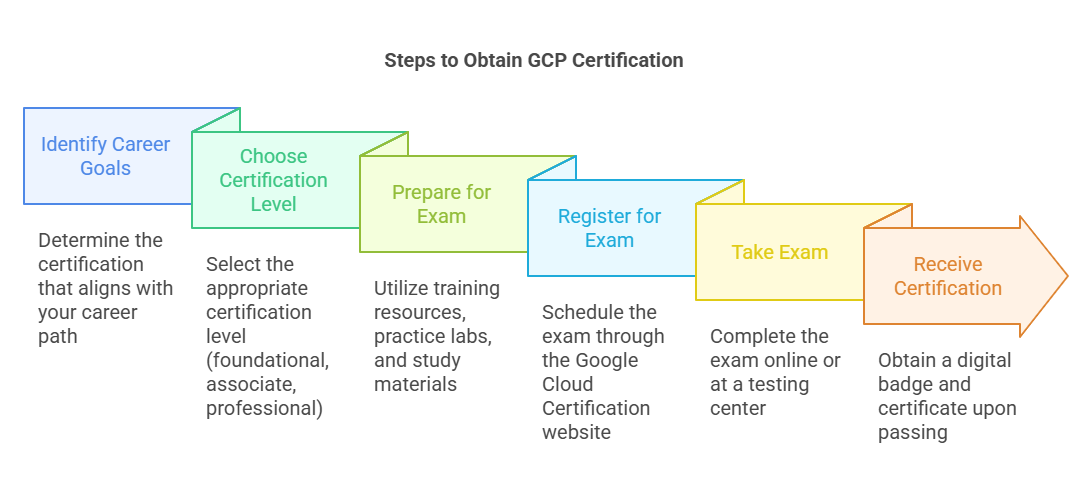 Steps to Obtain GCP Certification

Identify Career Goals

Determine the certification that aligns with your career path

Choose Certification Level

Select the appropriate certification level (foundational, associate, professional)

Prepare for Exam

Utilize training resources, practice labs, and study materials

Register for Exam

Schedule the exam through the Google Cloud Certification website

Take Exam

Complete the exam online or at a testing center

Receive Certification

Obtain a digital badge and certificate upon passing